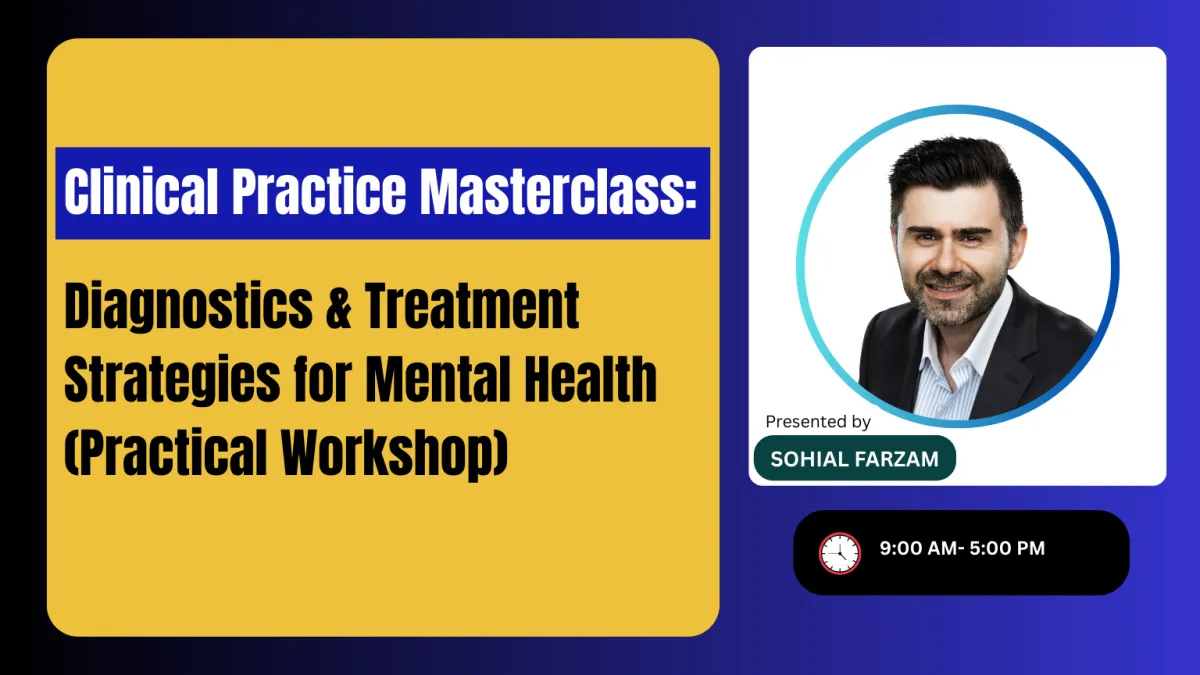 Clinical Practice Masterclass:

Diagnostics & Treatment Strategies for Mental Health (Practical Workshop)

Presented by
SOHIAL FARZAM

9:00 AM- 5:00 PM